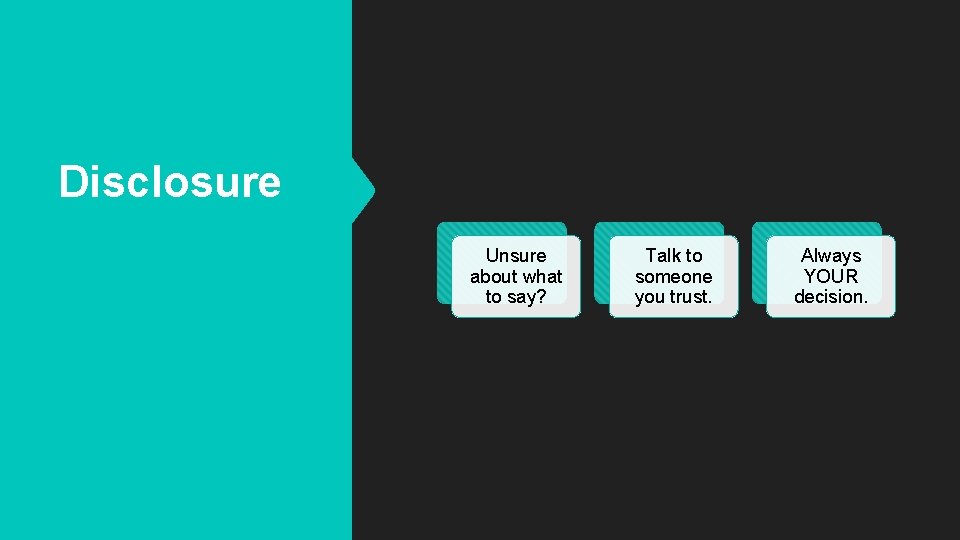 Disclosure

Unsure about what to say?

Talk to someone you trust.

Always YOUR decision.